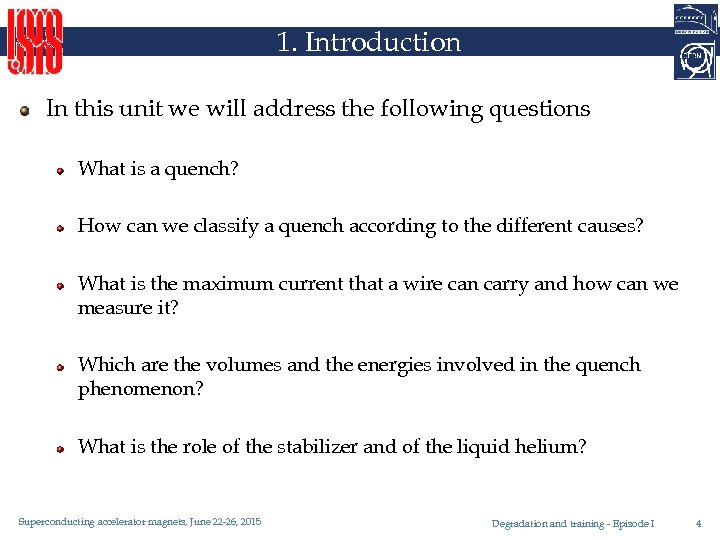 USPAS

1. Introduction

In this unit we will address the following questions

What is a quench?

How can we classify a quench according to the different causes?

What is the maximum current that a wire can carry and how can we measure it?

Which are the volumes and the energies involved in the quench phenomenon?

What is the role of the stabilizer and of the liquid helium?

Superconducting accelerator magnets, June 22-26, 2015

Degradation and training - Episode I 4